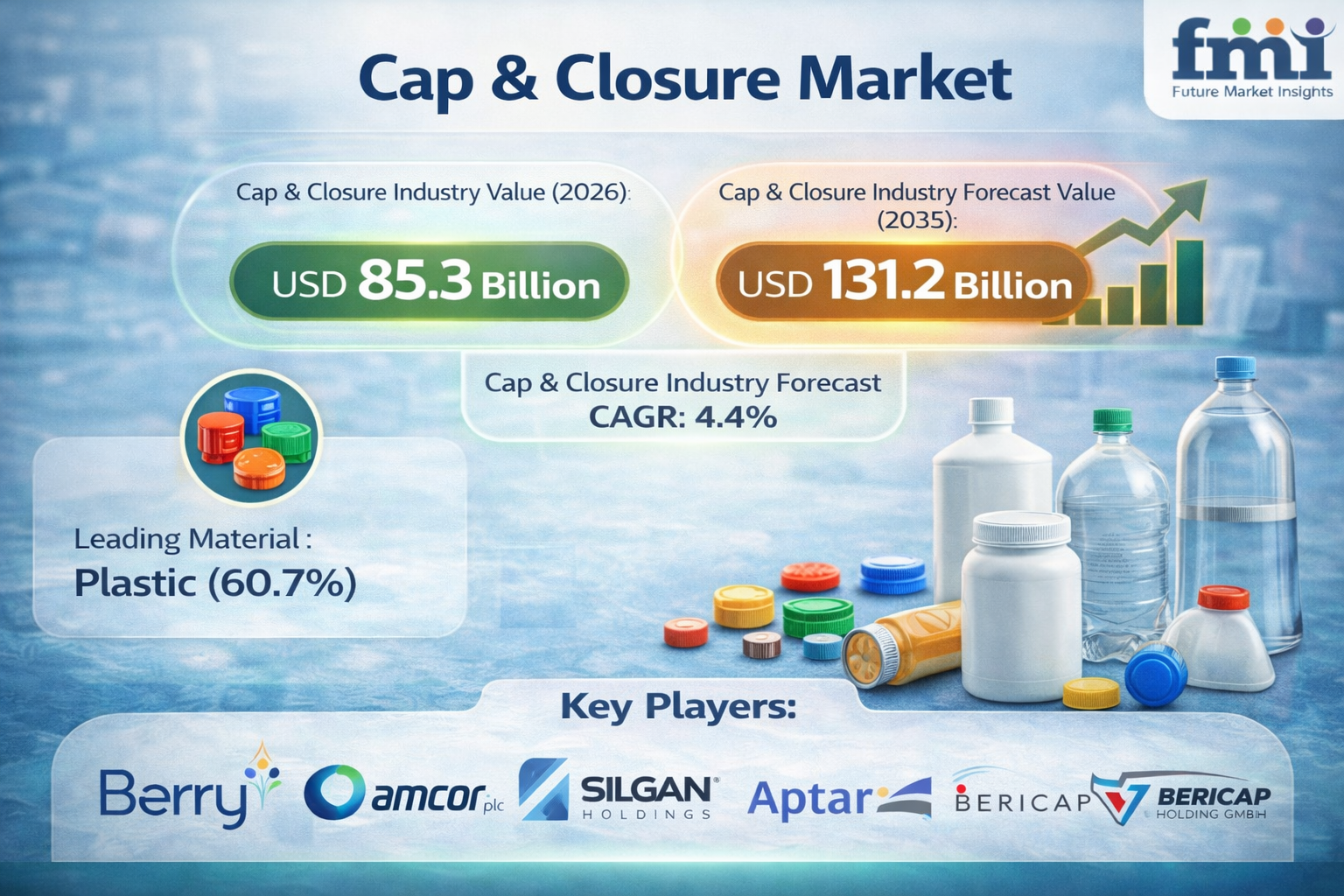 fmi
Future Market Insights

Cap & Closure Market

Cap & Closure Industry Value (2026):
USD 85.3 Billion

Cap & Closure Industry Forecast Value (2035):
USD 131.2 Billion

Cap & Closure Industry Forecast
CAGR: 4.4%

Leading Material :
Plastic (60.7%)

Key Players:

Berry

amcor plc

SILGAN HOLDINGS

Aptar

BERICAP

BERICAP HOLDING GMBH